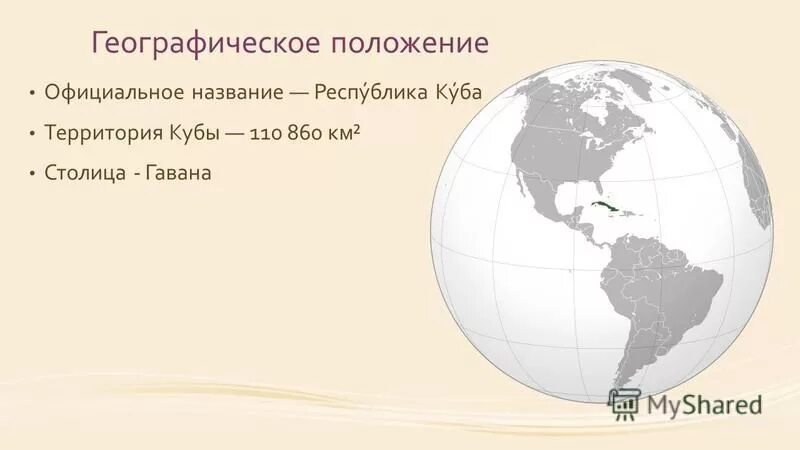 Географическое положение

• Официальное название — Респу́блика Ку́ба

• Территория Кубы — 110 860 км²

• Столица - Гавана

MyShared